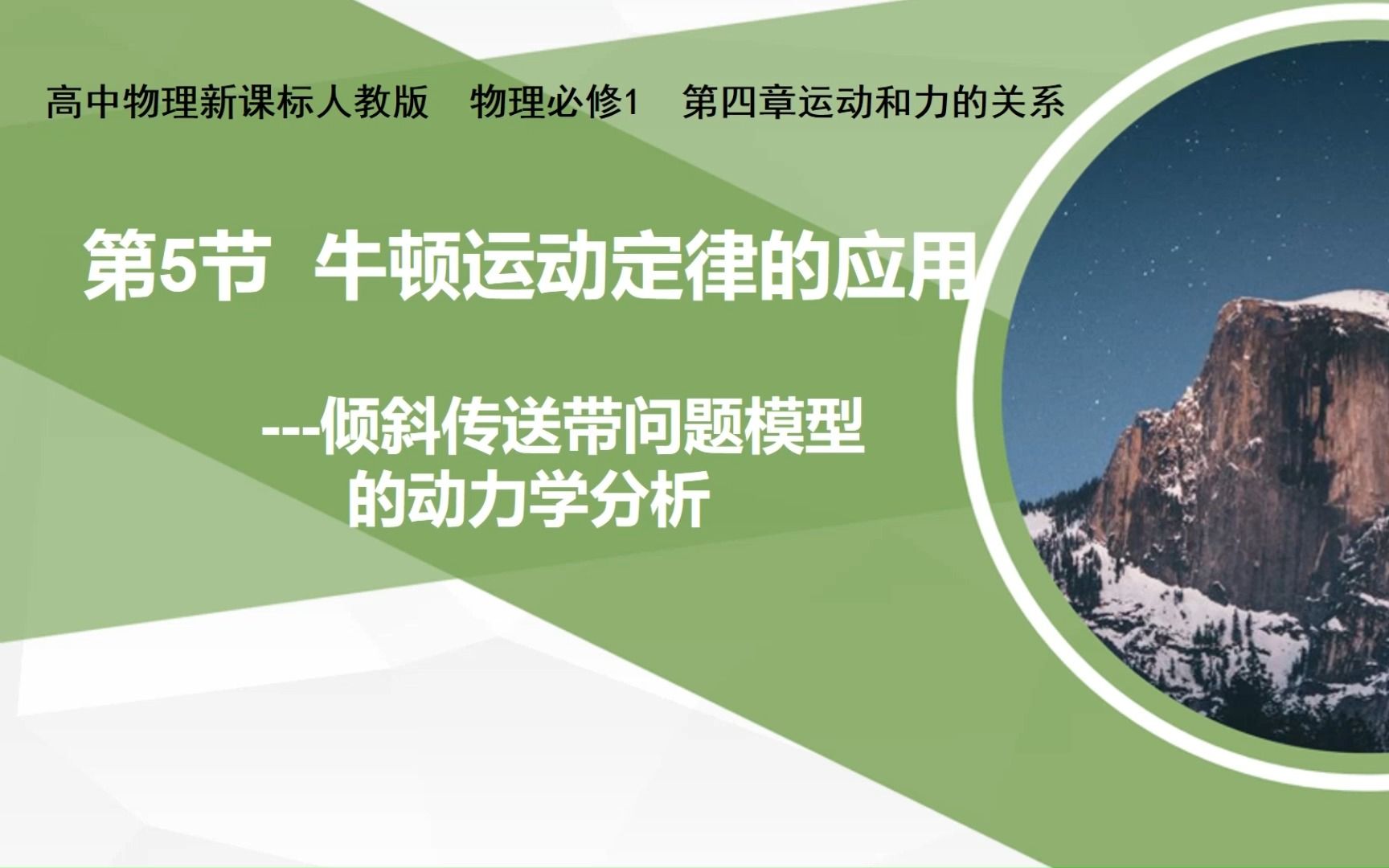 高中物理新课标人教版　物理必修1　第四章运动和力的关系

第5节　牛顿运动定律的应用

---倾斜传送带问题模型的动力学分析